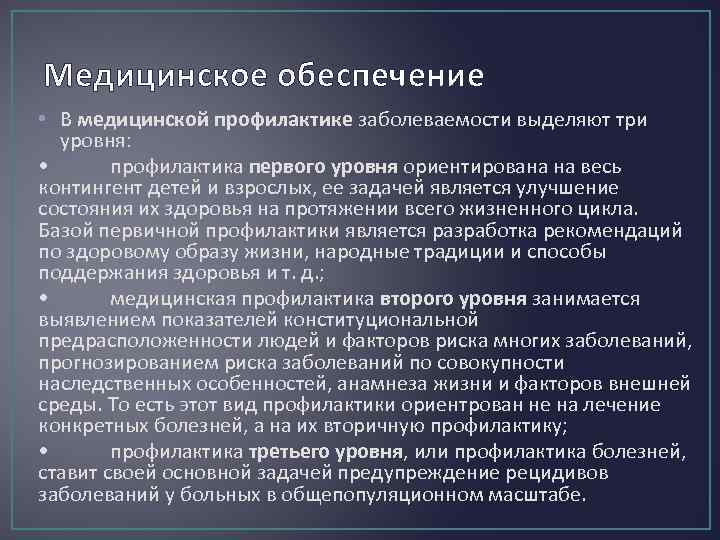 Медицинское обеспечение

• В медицинской профилактике заболеваемости выделяют три уровня:

• профилактика первого уровня ориентирована на весь контингент детей и взрослых, ее задачей является улучшение состояния их здоровья на протяжении всего жизненного цикла. Базой первичной профилактики является разработка рекомендаций по здоровому образу жизни, народные традиции и способы поддержания здоровья и т. д.;

• медицинская профилактика второго уровня занимается выявлением показателей конституциональной предрасположенности людей и факторов риска многих заболеваний, прогнозированием риска заболеваний по совокупности наследственных особенностей, анамнеза жизни и факторов внешней среды. То есть этот вид профилактики ориентрован не на лечение конкретных болезней, а на их вторичную профилактику;

• профилактика третьего уровня, или профилактика болезней, ставит своей основной задачей предупреждение рецидивов заболеваний у больных в общепопуляционном масштабе.